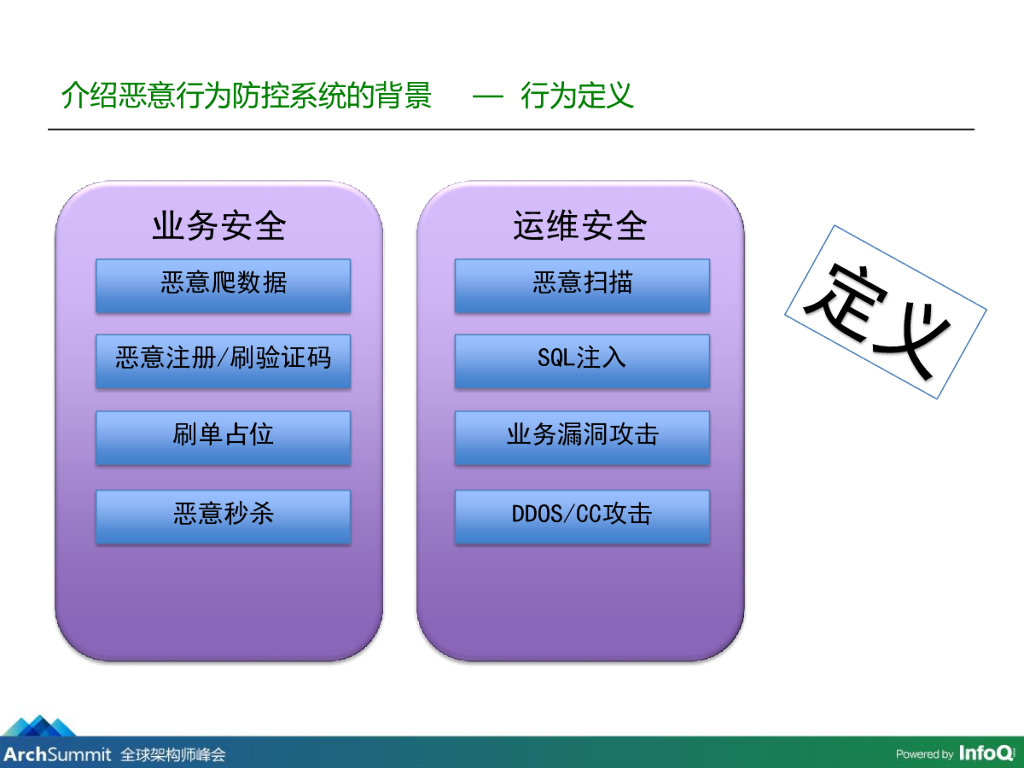 介绍恶意行为防控系统的背景 — 行为定义

业务安全

恶意爬数据

恶意注册/刷验证码

刷单占位

恶意秒杀

运维安全

恶意扫描

SQL注入

业务漏洞攻击

DDOS/CC攻击

定义

ArchSummit 全球架构师峰会

Powered by InfoQ